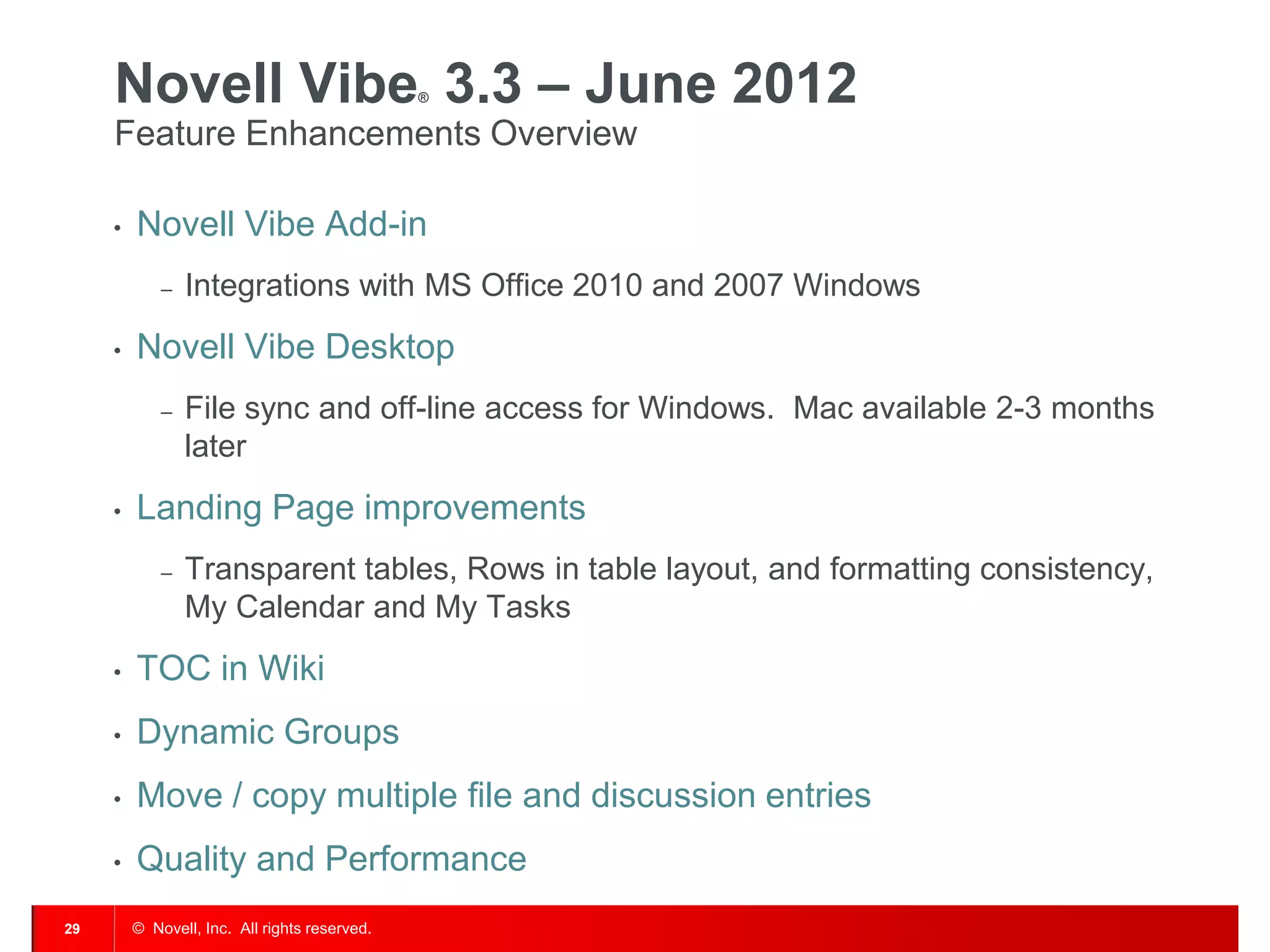 Novell Vibe® 3.3 – June 2012
Feature Enhancements Overview

• Novell Vibe Add-in
– Integrations with MS Office 2010 and 2007 Windows
• Novell Vibe Desktop
– File sync and off-line access for Windows. Mac available 2-3 months later
• Landing Page improvements
– Transparent tables, Rows in table layout, and formatting consistency, My Calendar and My Tasks
• TOC in Wiki
• Dynamic Groups
• Move / copy multiple file and discussion entries
• Quality and Performance

29 © Novell, Inc. All rights reserved.